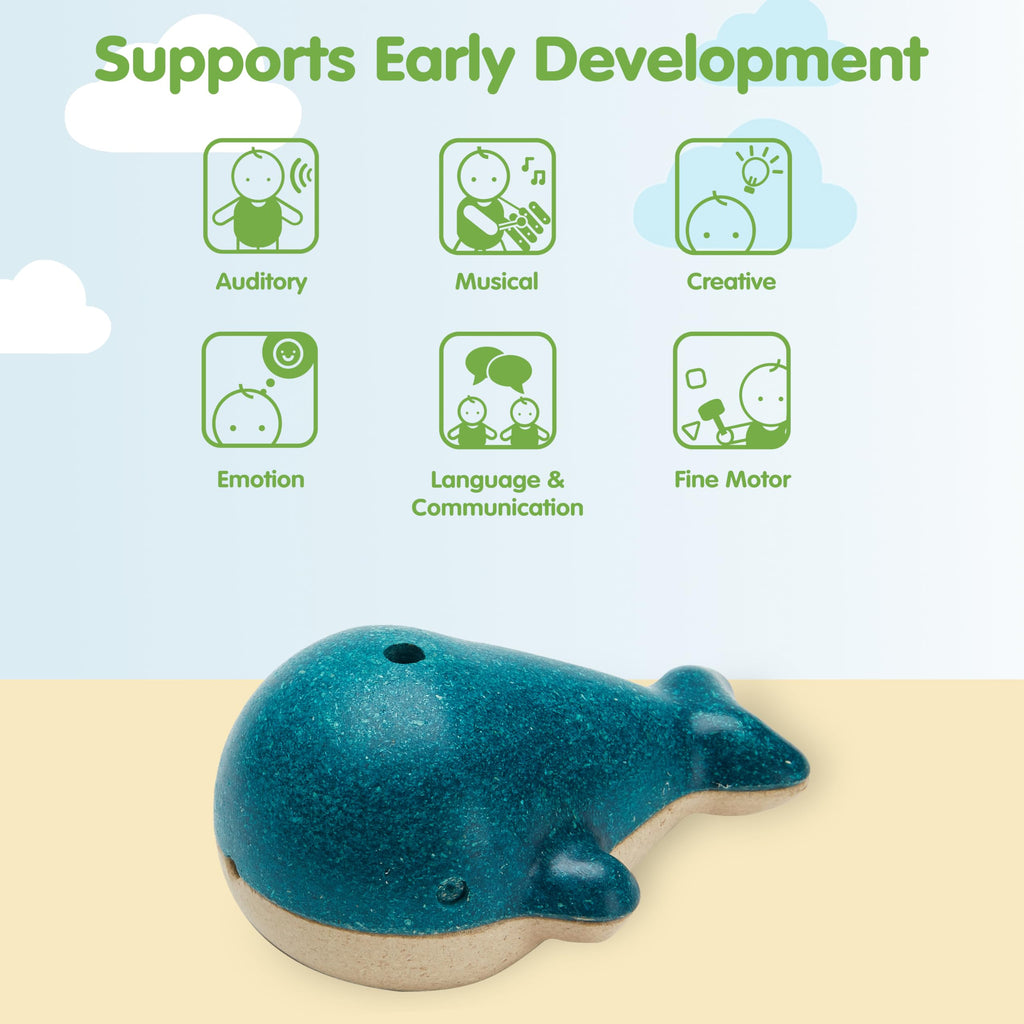 Supports Early Development

Auditory

Musical

Creative

Emotion

Language & Communication

Fine Motor